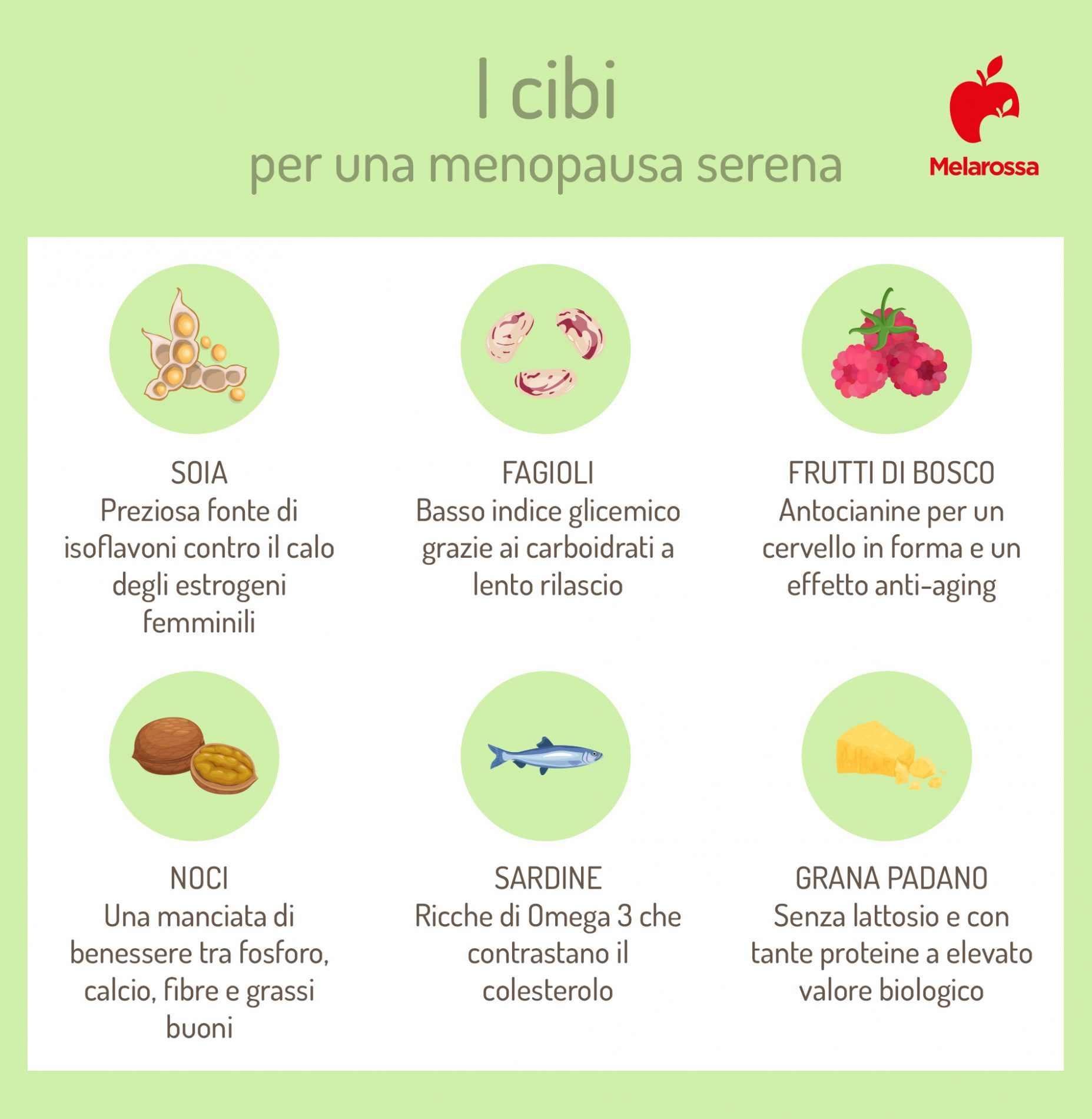 I cibi
per una menopausa serena

Melarossa

SOIA
Preziosa fonte di isoflavoni contro il calo degli estrogeni femminili

FAGIOLI
Basso indice glicemico grazie ai carboidrati a lento rilascio

FRUTTI DI BOSCO
Antocianine per un cervello in forma e un effetto anti-aging

NOCI
Una manciata di benessere tra fosforo, calcio, fibre e grassi buoni

SARDINE
Ricche di Omega 3 che contrastano il colesterolo

GRANA PADANO
Senza lattosio e con tante proteine a elevato valore biologico